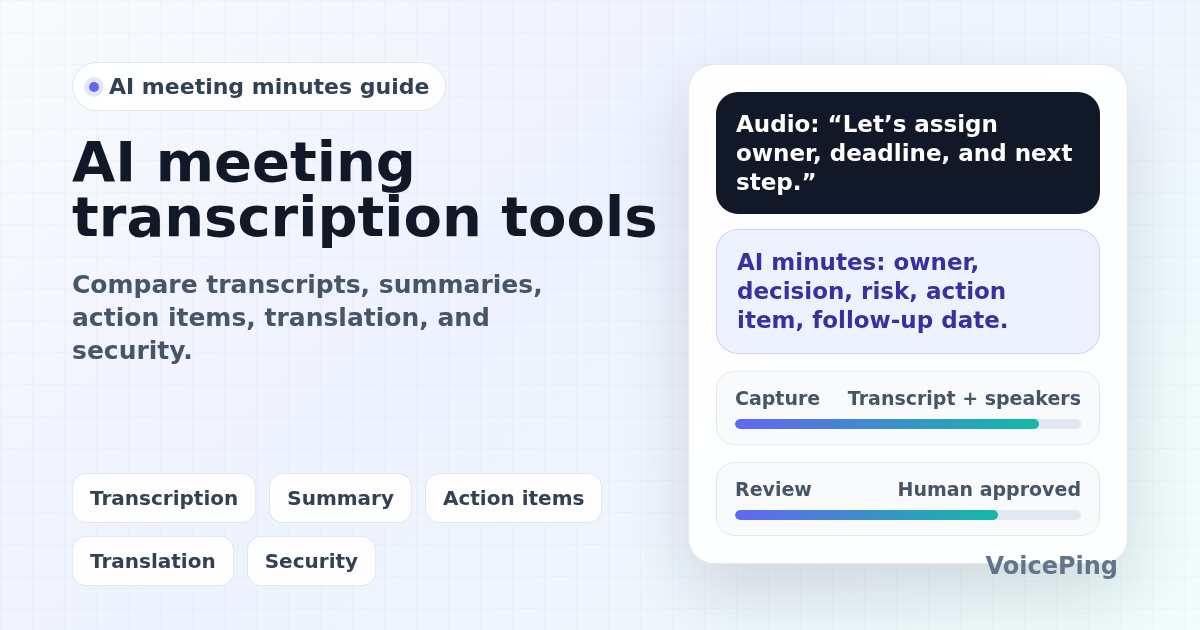 AI meeting minutes guide

AI meeting transcription tools

Compare transcripts, summaries, action items, translation, and security.

Transcription
Summary
Action items
Translation
Security

Audio: “Let’s assign owner, deadline, and next step.”

AI minutes: owner, decision, risk, action item, follow-up date.

Capture
Transcript + speakers

Review
Human approved

VoicePing